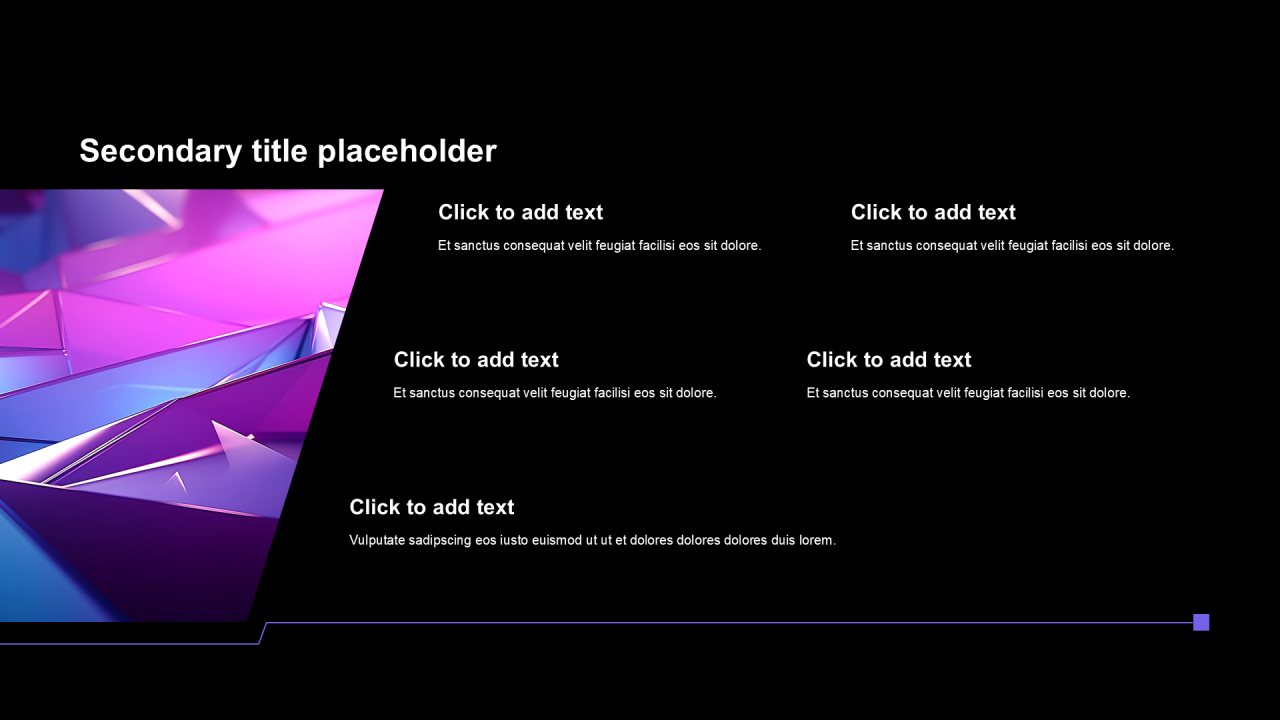 Secondary title placeholder

Click to add text

Et sanctus consequat velit feugiat facilisi eos sit dolore.

Click to add text

Et sanctus consequat velit feugiat facilisi eos sit dolore.

Click to add text

Et sanctus consequat velit feugiat facilisi eos sit dolore.

Click to add text

Et sanctus consequat velit feugiat facilisi eos sit dolore.

Click to add text

Vulputate sadipscing eos iusto euismod ut ut et dolores dolores dolores duis lorem.